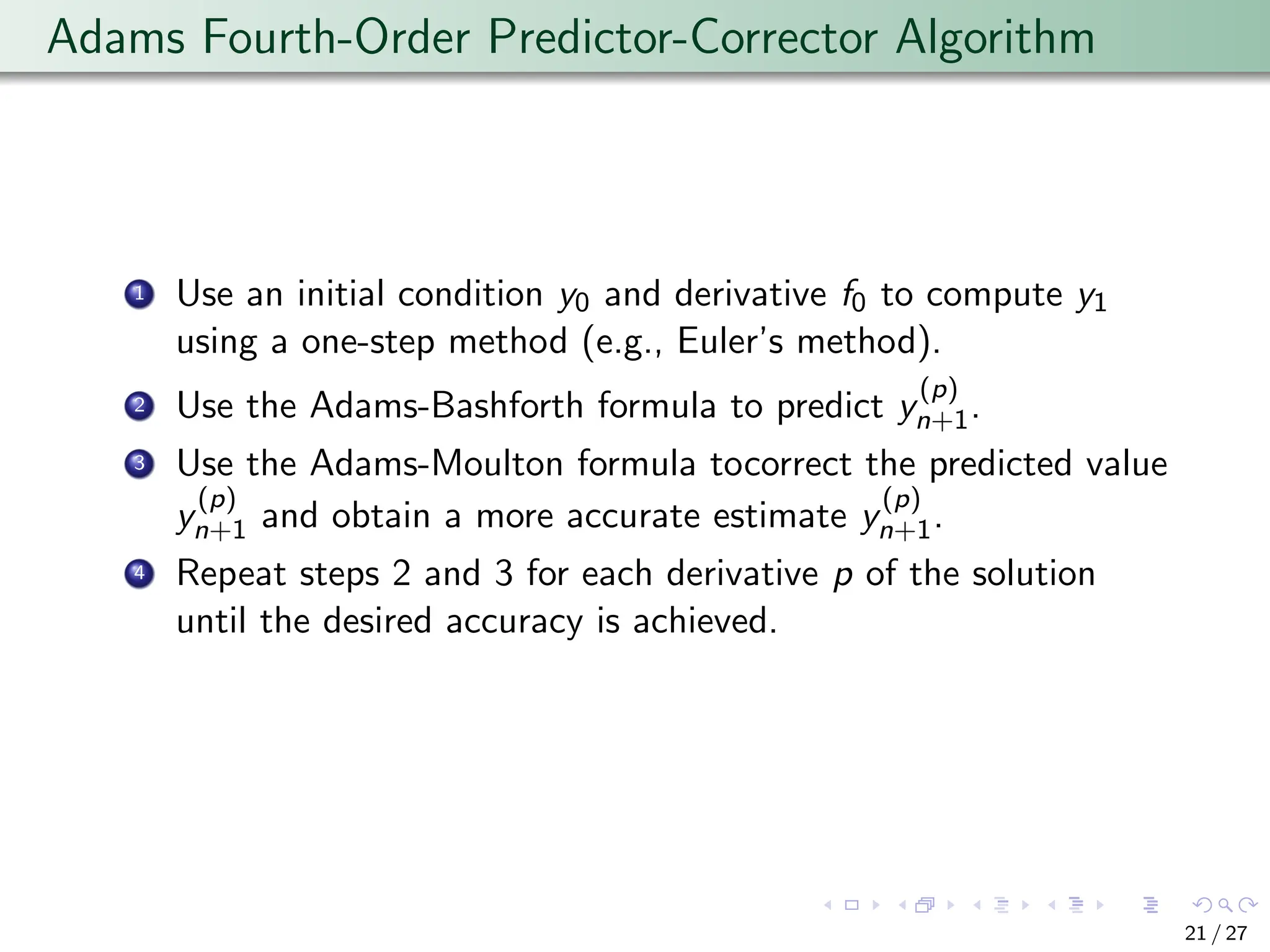 Adams Fourth-Order Predictor-Corrector Algorithm

1 Use an initial condition $y_0$ and derivative $f_0$ to compute $y_1$ using a one-step method (e.g., Euler's method).

2 Use the Adams-Bashforth formula to predict $y_{n+1}^{(p)}$.

3 Use the Adams-Moulton formula tocorrect the predicted value $y_{n+1}^{(p)}$ and obtain a more accurate estimate $y_{n+1}^{(p)}$.

4 Repeat steps 2 and 3 for each derivative $p$ of the solution until the desired accuracy is achieved.

21 / 27